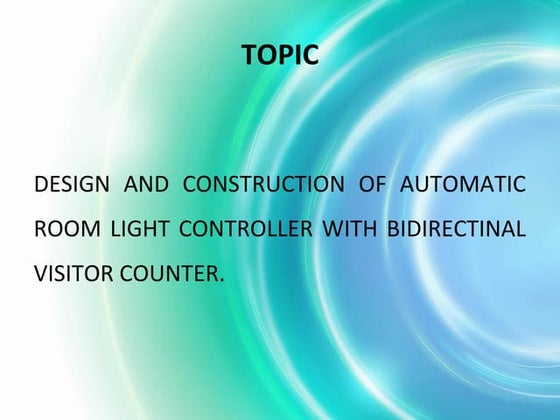 TOPIC

DESIGN AND CONSTRUCTION OF AUTOMATIC ROOM LIGHT CONTROLLER WITH BIDIRECTINAL VISITOR COUNTER.